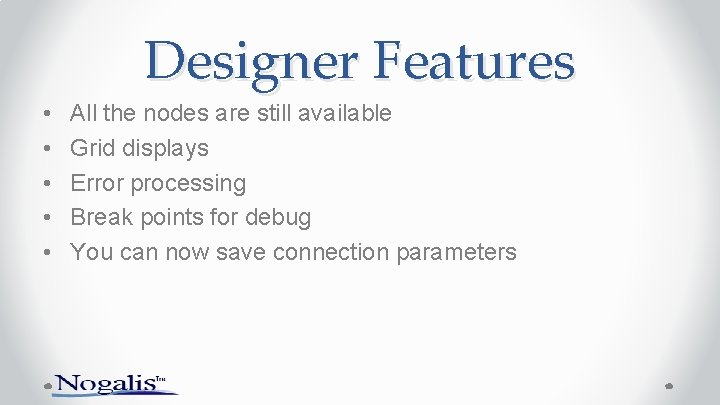 Designer Features

• All the nodes are still available
• Grid displays
• Error processing
• Break points for debug
• You can now save connection parameters

Nogalis™